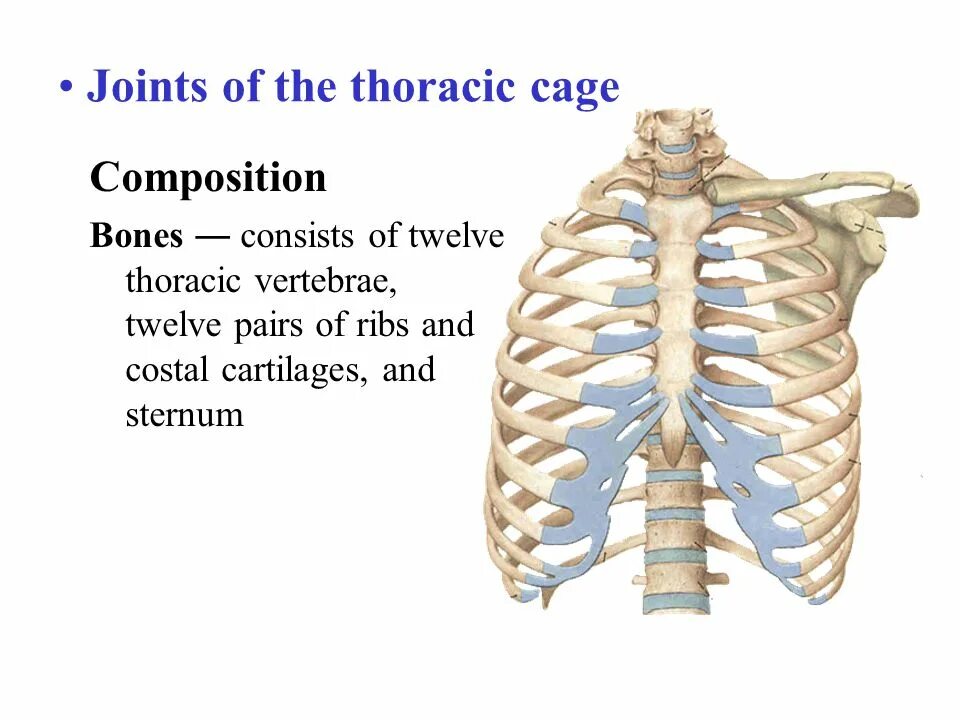 • Joints of the thoracic cage

Composition

Bones — consists of twelve thoracic vertebrae, twelve pairs of ribs and costal cartilages, and sternum